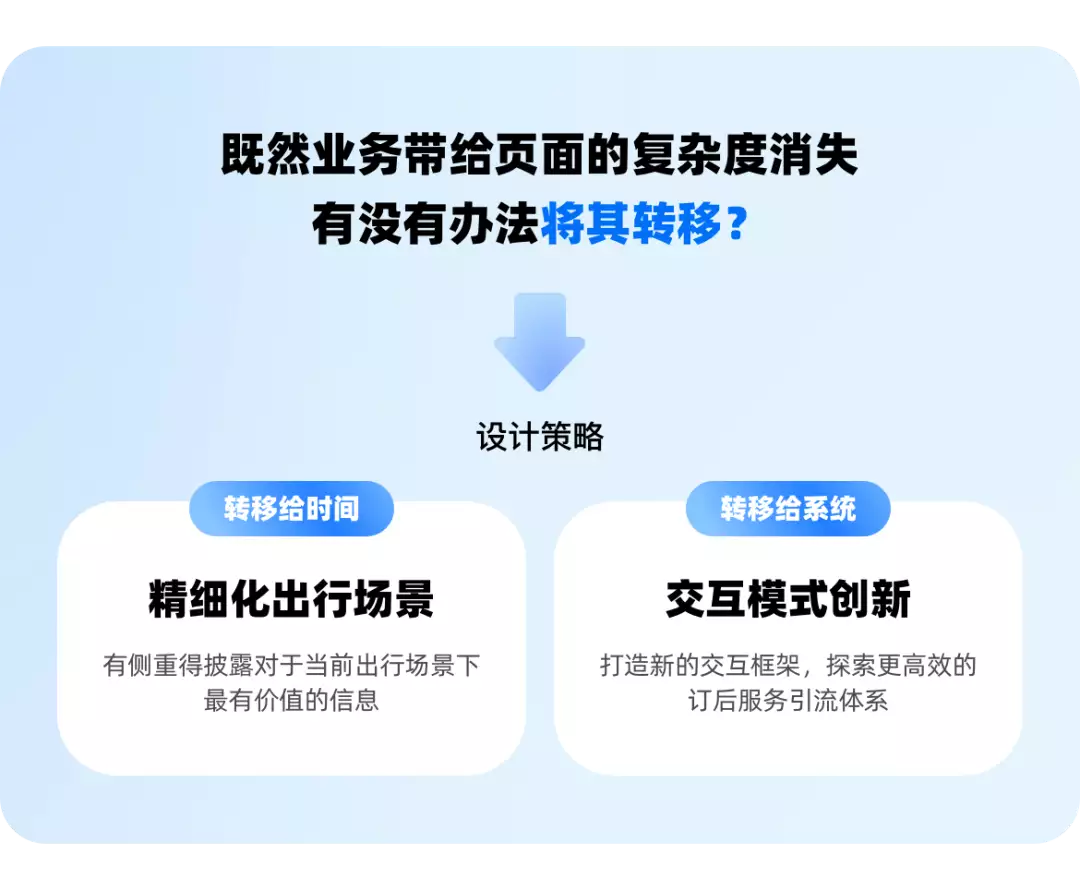 既然业务带给页面的复杂度消失
有没有办法将其转移？

设计策略

转移给时间

精细化出行场景

有侧重得披露对于当前出行场景下最有价值的信息

转移给系统

交互模式创新

打造新的交互框架，探索更高效的订后服务引流体系